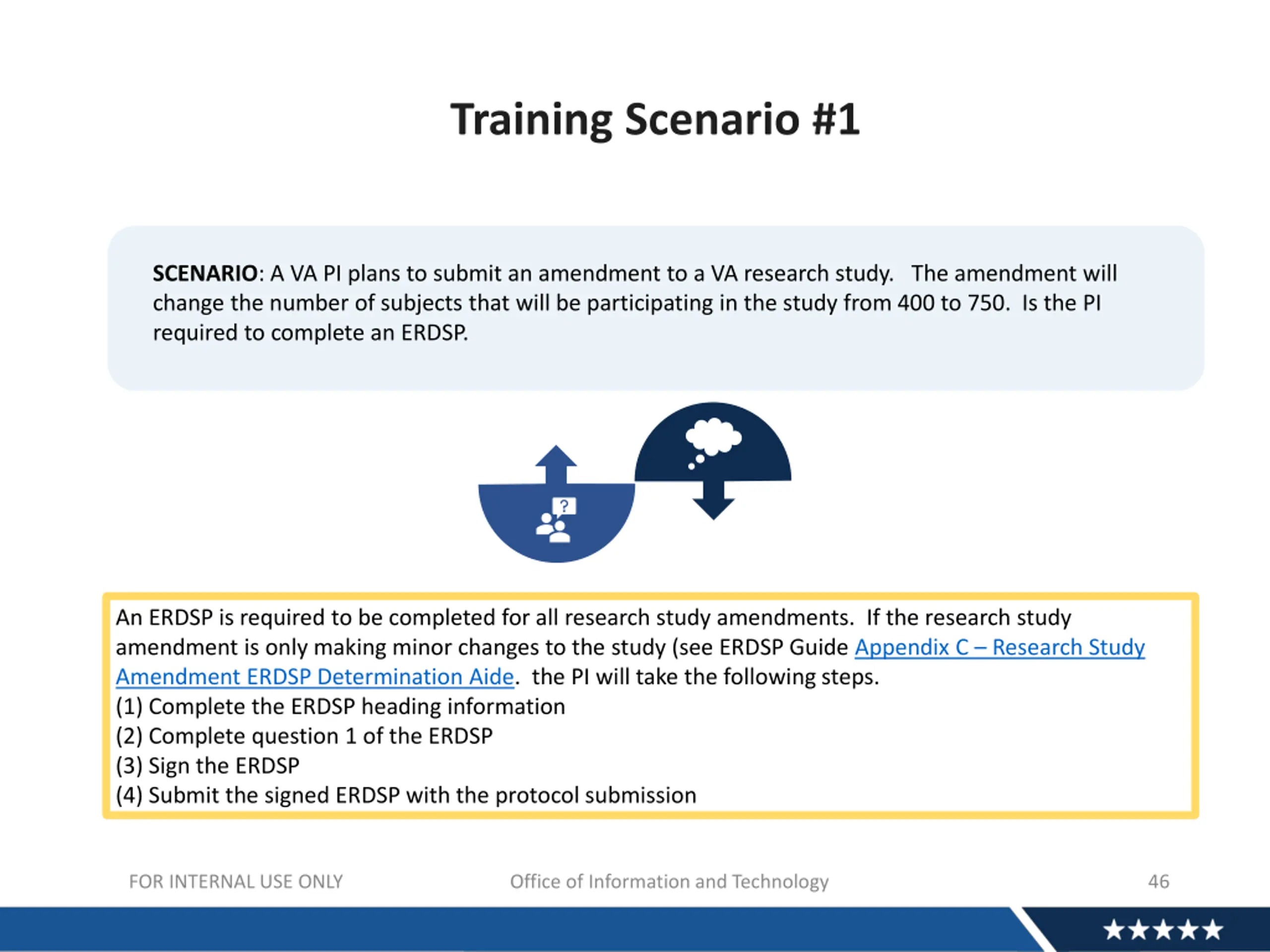 Training Scenario #1

SCENARIO: A VA PI plans to submit an amendment to a VA research study. The amendment will change the number of subjects that will be participating in the study from 400 to 750. Is the PI required to complete an ERDSP.

?

An ERDSP is required to be completed for all research study amendments. If the research study amendment is only making minor changes to the study (see ERDSP Guide Appendix C – Research Study Amendment ERDSP Determination Aide. the PI will take the following steps.
(1) Complete the ERDSP heading information
(2) Complete question 1 of the ERDSP
(3) Sign the ERDSP
(4) Submit the signed ERDSP with the protocol submission

FOR INTERNAL USE ONLY Office of Information and Technology 46